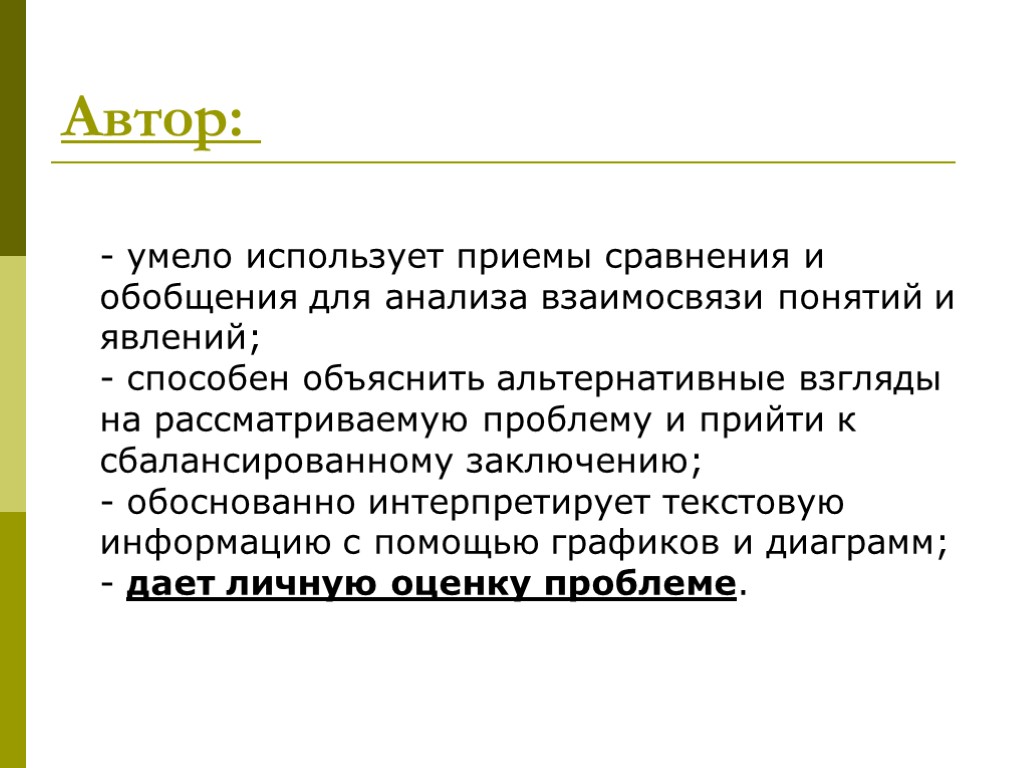 Автор:

- умело использует приемы сравнения и обобщения для анализа взаимосвязи понятий и явлений;
- способен объяснить альтернативные взгляды на рассматриваемую проблему и прийти к сбалансированному заключению;
- обоснованно интерпретирует текстовую информацию с помощью графиков и диаграмм;
- дает личную оценку проблеме.